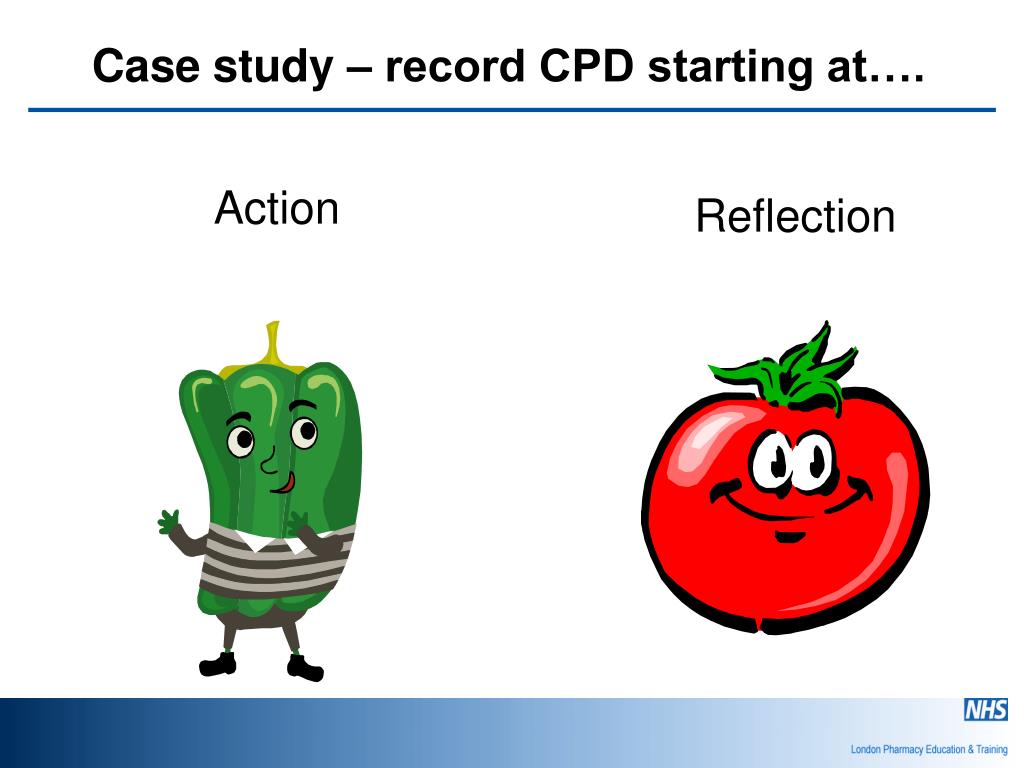 Case study – record CPD starting at….

Action

Reflection

NHS
London Pharmacy Education & Training